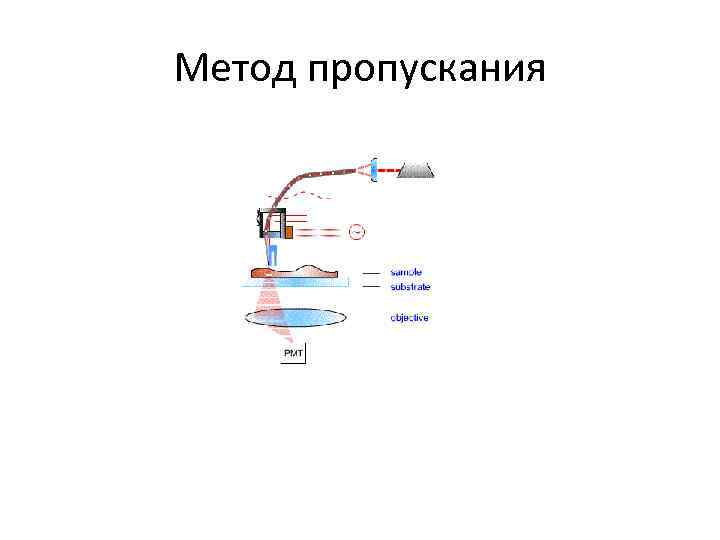 Метод пропускания

sample
substrate
objective

PMT